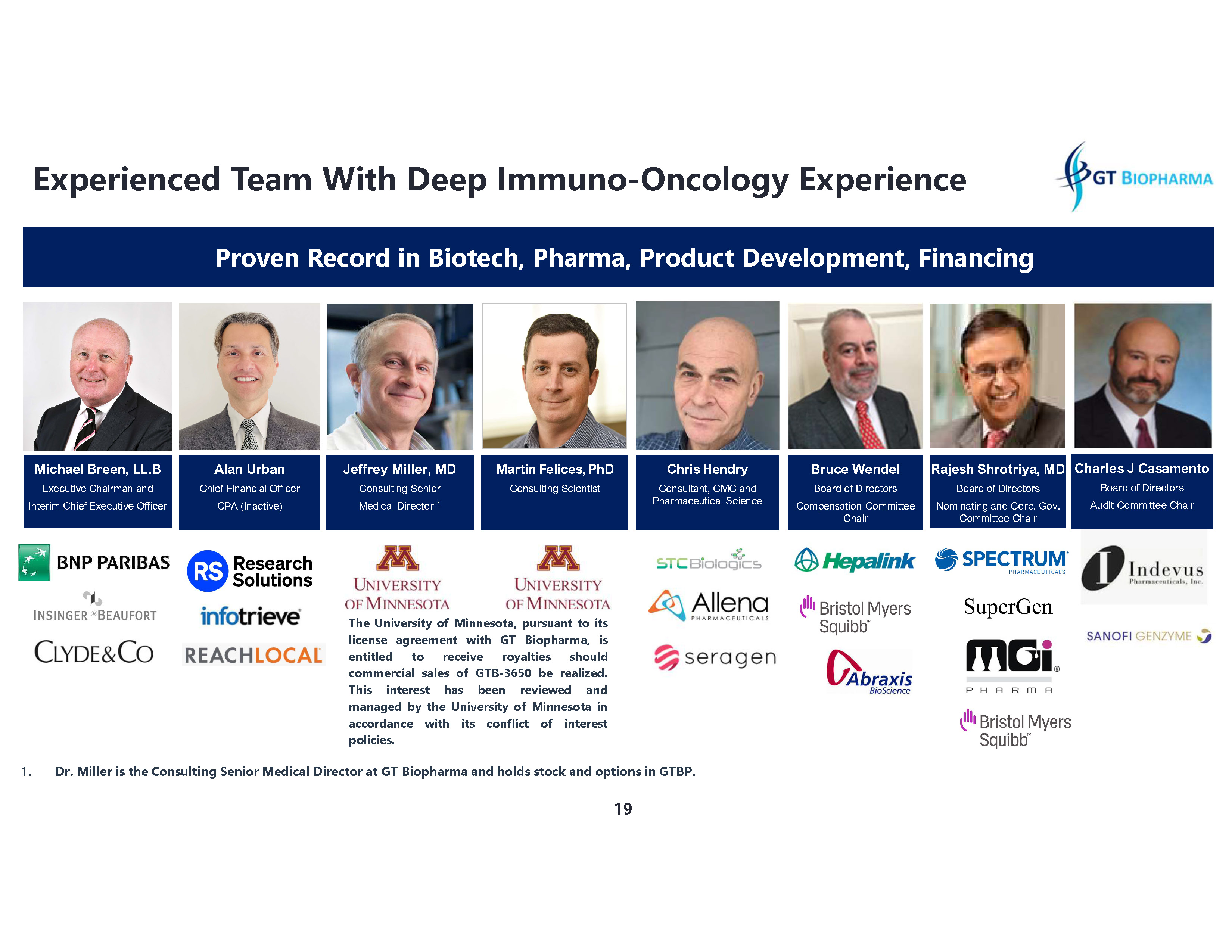 Experienced Team With Deep Immuno-Oncology Experience

GT BIOPHARMA

Proven Record in Biotech, Pharma, Product Development, Financing

Michael Breen, LL.B
Executive Chairman and Interim Chief Executive Officer

Alan Urban
Chief Financial Officer
CPA (Inactive)

Jeffrey Miller, MD
Consulting Senior Medical Director $^1$

Martin Felices, PhD
Consulting Scientist

Chris Hendry
Consultant, CMC and Pharmaceutical Science

Bruce Wendel
Board of Directors
Compensation Committee Chair

Rajesh Shrotriya, MD
Board of Directors
Nominating and Corp. Gov. Committee Chair

Charles J Casamento
Board of Directors
Audit Committee Chair

BNP PARIBAS
INSINGER de BEAUFORT
CLYDE&CO

RS Research Solutions
infotrieve
REACHLOCAL

UNIVERSITY OF MINNESOTA
UNIVERSITY OF MINNESOTA

The University of Minnesota, pursuant to its license agreement with GT Biopharma, is entitled to receive royalties should commercial sales of GTB-3650 be realized. This interest has been reviewed and managed by the University of Minnesota in accordance with its conflict of interest policies.

STC Biologics
Allena PHARMACEUTICALS
seragen

Hepalink
Bristol Myers Squibb
Abraxis BioScience

SPECTRUM PHARMACEUTICALS
SuperGen
MGI PHARMA
Bristol Myers Squibb

Indevus Pharmaceuticals, Inc.
SANOFI GENZYME

1. Dr. Miller is the Consulting Senior Medical Director at GT Biopharma and holds stock and options in GTBP.

19